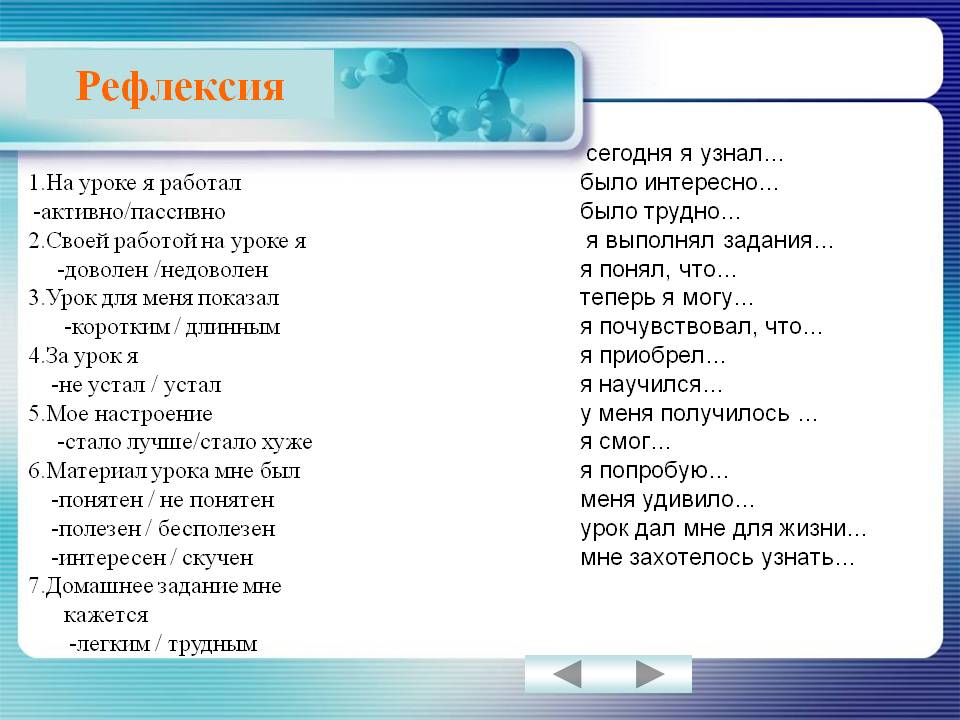 Рефлексия

1.На уроке я работал
-активно/пассивно
2.Своей работой на уроке я
-доволен /недоволен
3.Урок для меня показал
-коротким / длинным
4.За урок я
-не устал / устал
5.Мое настроение
-стало лучше/стало хуже
6.Материал урока мне был
-понятен / не понятен
-полезен / бесполезен
-интересен / скучен
7.Домашнее задание мне кажется
-легким / трудным

сегодня я узнал…
было интересно…
было трудно…
я выполнял задания…
я понял, что…
теперь я могу…
я почувствовал, что…
я приобрел…
я научился…
у меня получилось …
я смог…
я попробую…
меня удивило…
урок дал мне для жизни…
мне захотелось узнать…